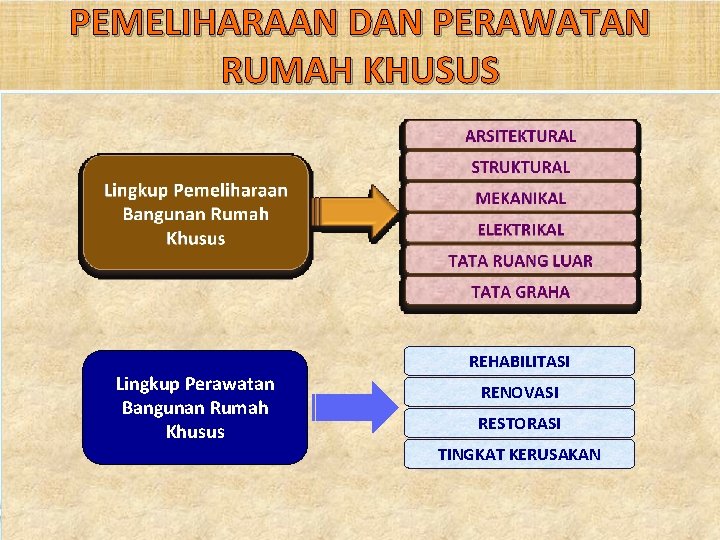 PEMELIHARAAN DAN PERAWATAN RUMAH KHUSUS

Lingkup Pemeliharaan Bangunan Rumah Khusus

ARSITEKTURAL
STRUKTURAL
MEKANIKAL
ELEKTRIKAL
TATA RUANG LUAR
TATA GRAHA

Lingkup Perawatan Bangunan Rumah Khusus

REHABILITASI
RENOVASI
RESTORASI
TINGKAT KERUSAKAN